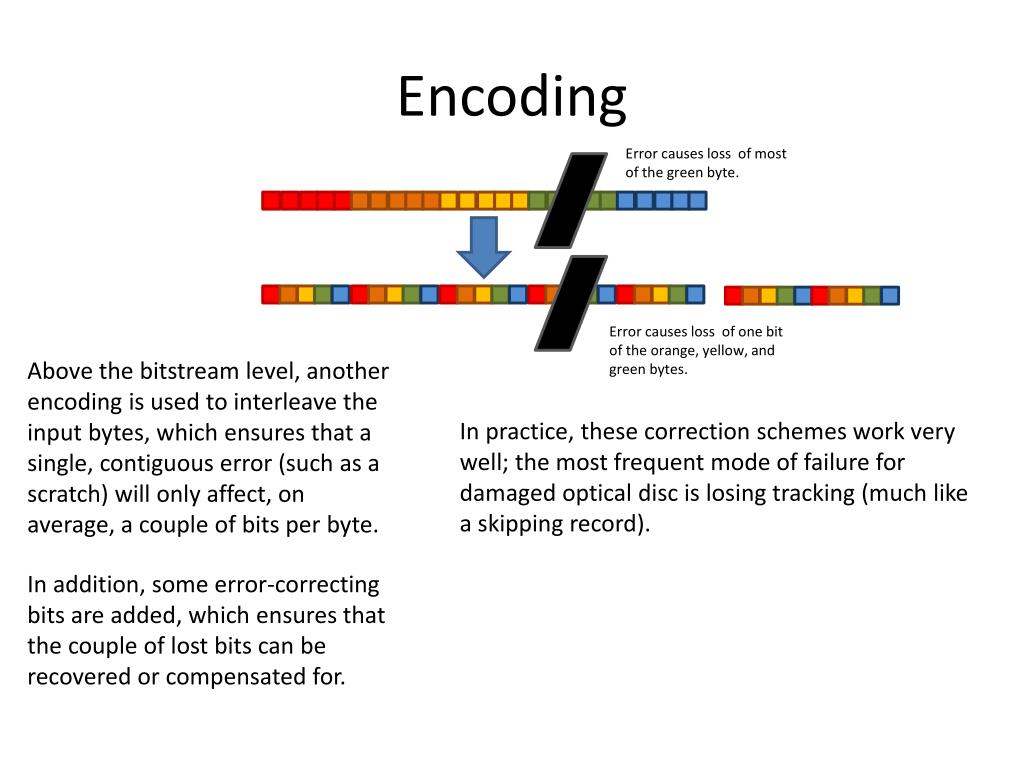 Encoding

Error causes loss of most of the green byte.

Error causes loss of one bit of the orange, yellow, and green bytes.

Above the bitstream level, another encoding is used to interleave the input bytes, which ensures that a single, contiguous error (such as a scratch) will only affect, on average, a couple of bits per byte.

In addition, some error-correcting bits are added, which ensures that the couple of lost bits can be recovered or compensated for.

In practice, these correction schemes work very well; the most frequent mode of failure for damaged optical disc is losing tracking (much like a skipping record).